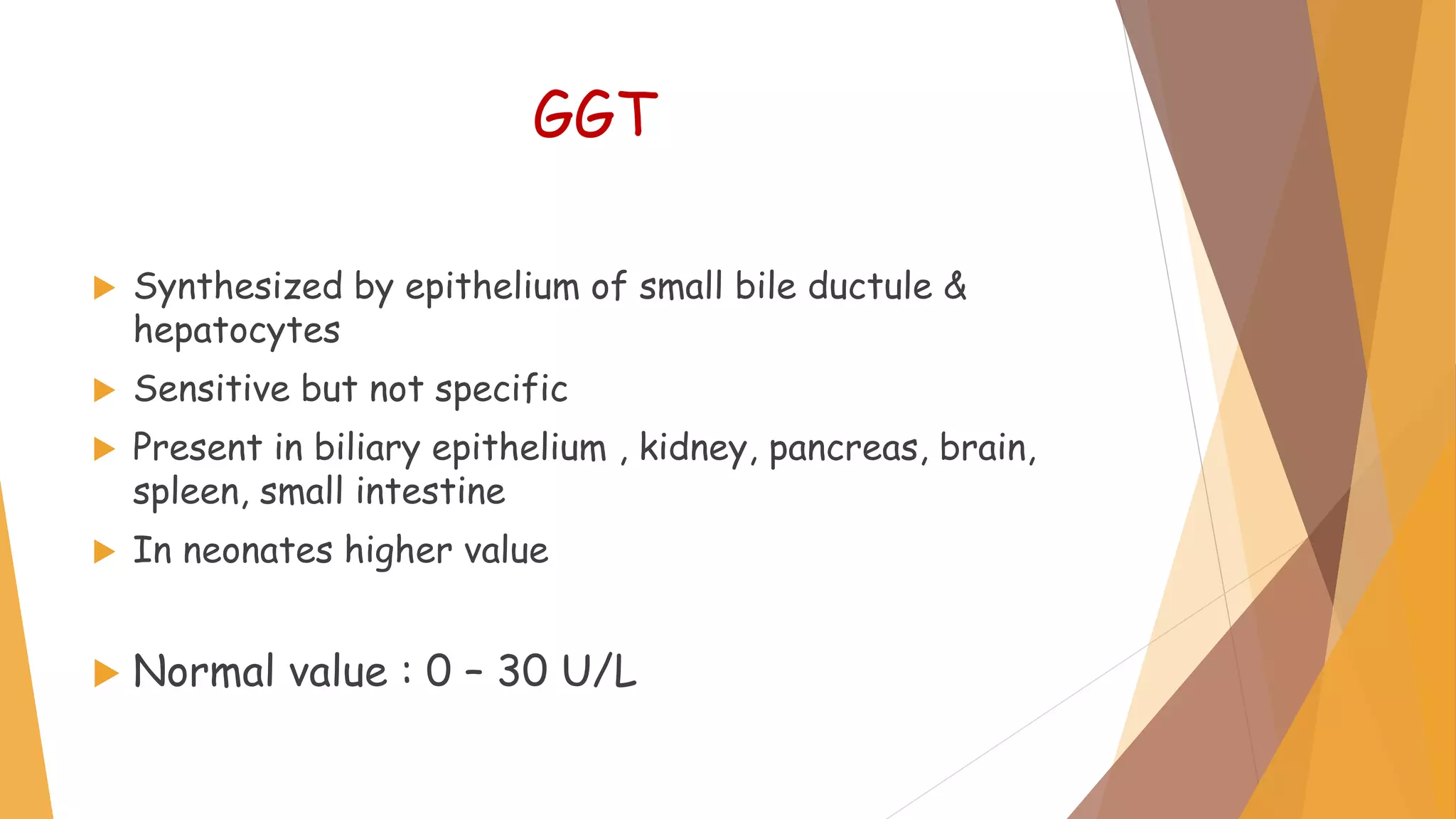 GGT

Synthesized by epithelium of small bile ductule & hepatocytes

Sensitive but not specific

Present in biliary epithelium , kidney, pancreas, brain, spleen, small intestine

In neonates higher value

Normal value : 0 – 30 U/L